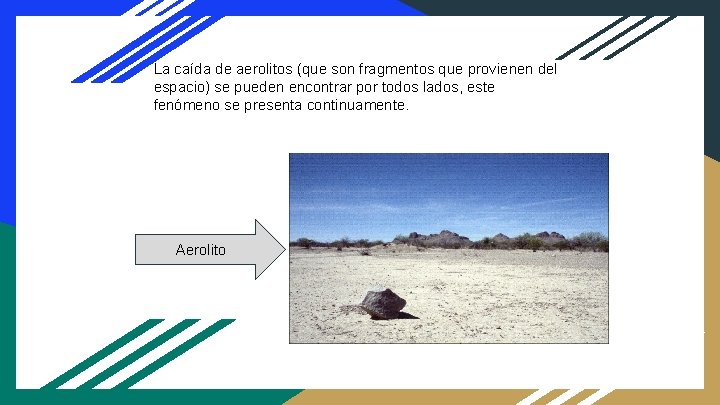 La caída de aerolitos (que son fragmentos que provienen del espacio) se pueden encontrar por todos lados, este fenómeno se presenta continuamente.

Aerolito